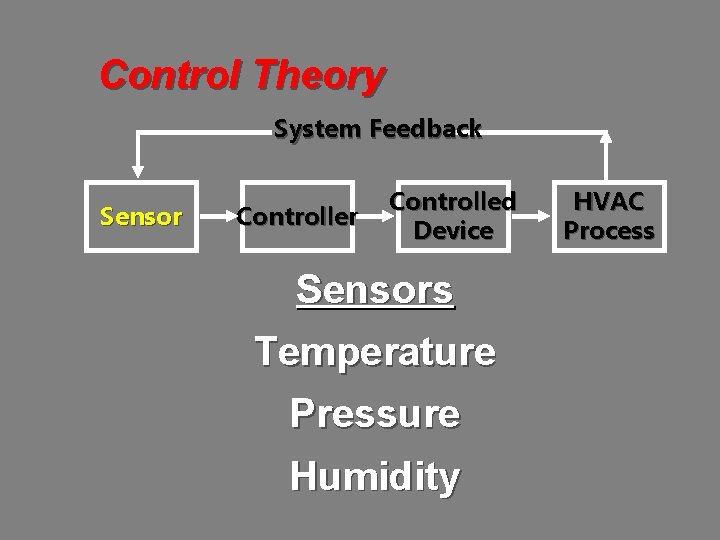 Control Theory

System Feedback

Sensor

Controller

Controlled Device

HVAC Process

Sensors

Temperature

Pressure

Humidity